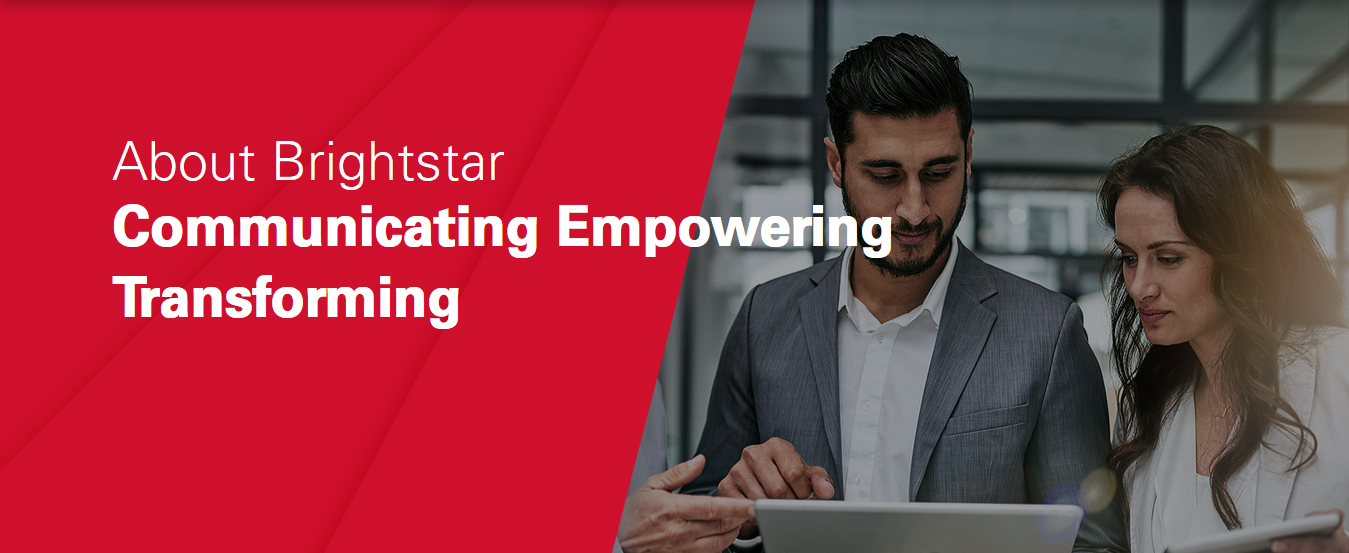 About Brightstar
Communicating Empowering Transforming